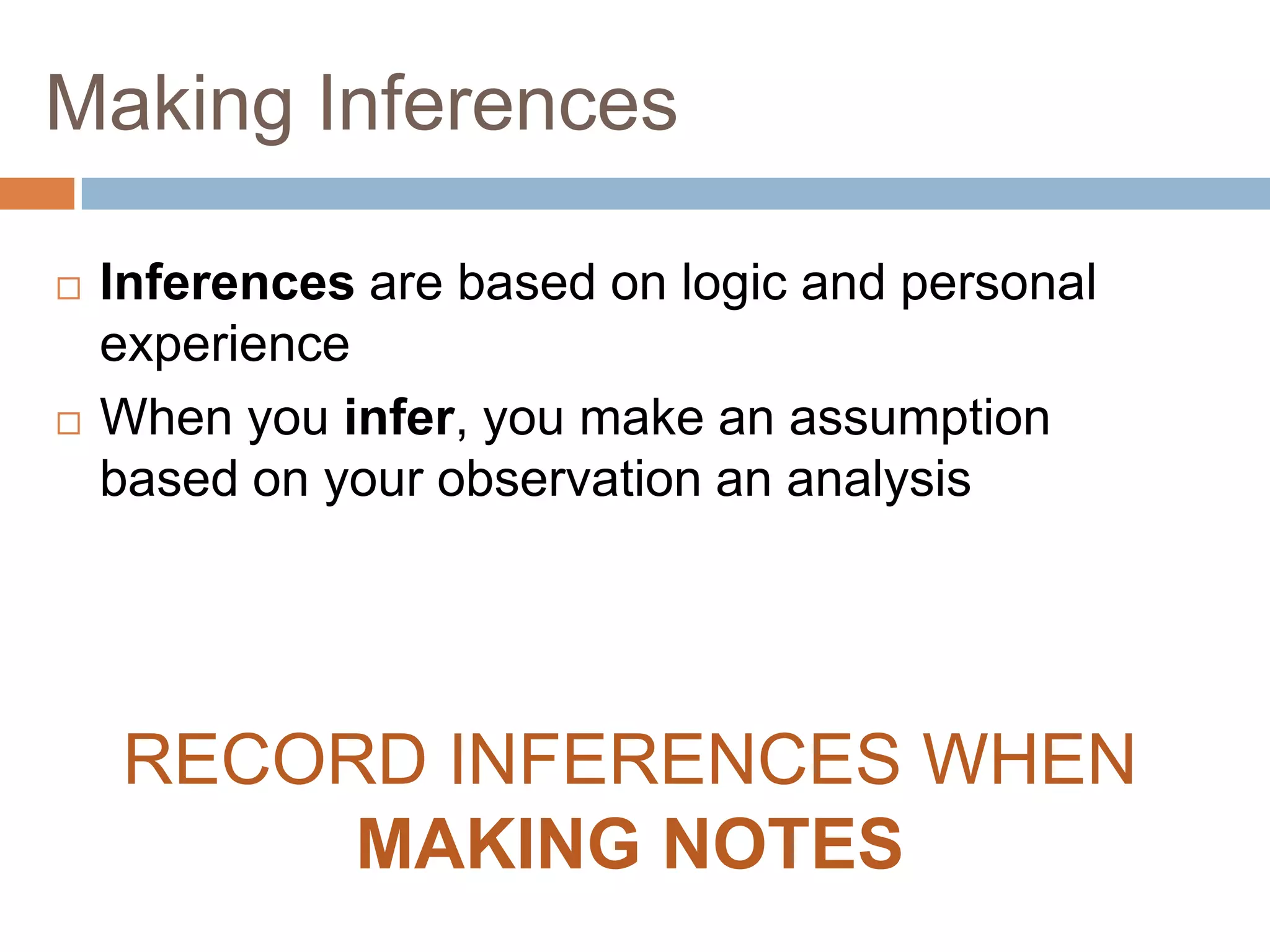 Making Inferences

□ Inferences are based on logic and personal experience

□ When you infer, you make an assumption based on your observation an analysis

RECORD INFERENCES WHEN MAKING NOTES